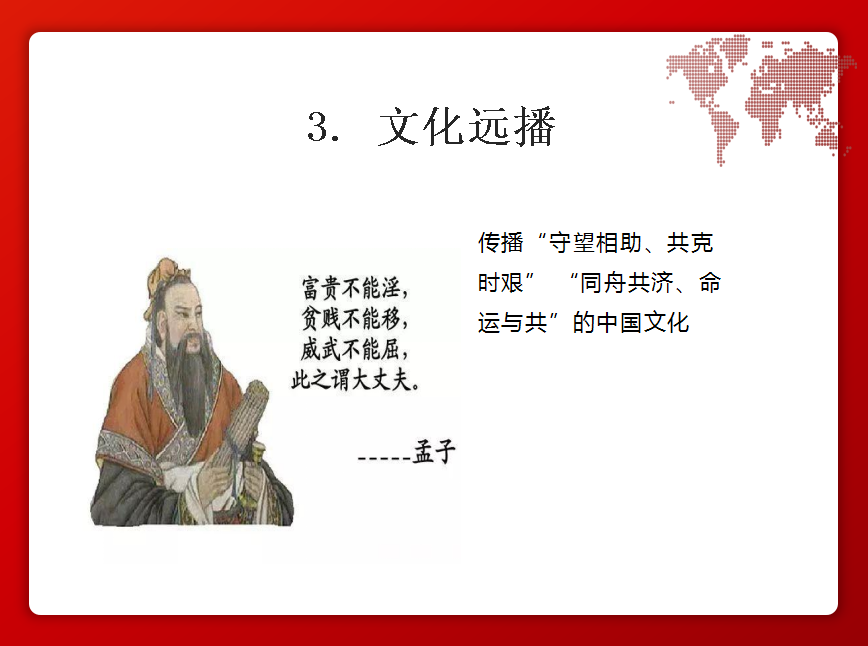 3. 文化远播

富贵不能淫，
贫贱不能移，
威武不能屈，
此之谓大丈夫。

-----孟子

传播“守望相助、共克时艰” “同舟共济、命运与共”的中国文化